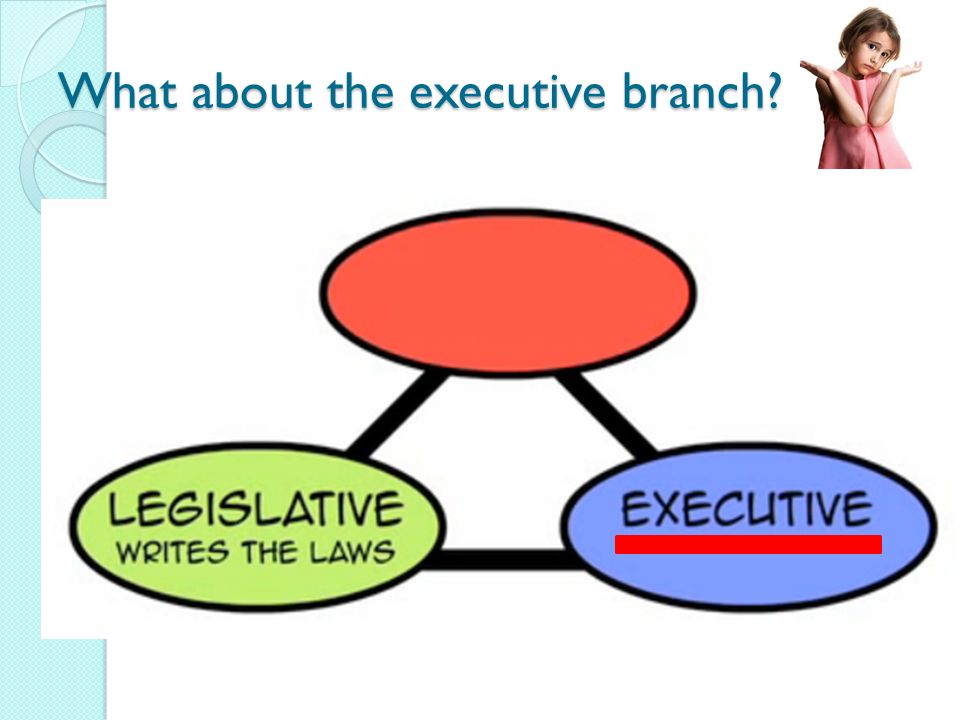 What about the executive branch?

LEGISLATIVE
WRITES THE LAWS

EXECUTIVE